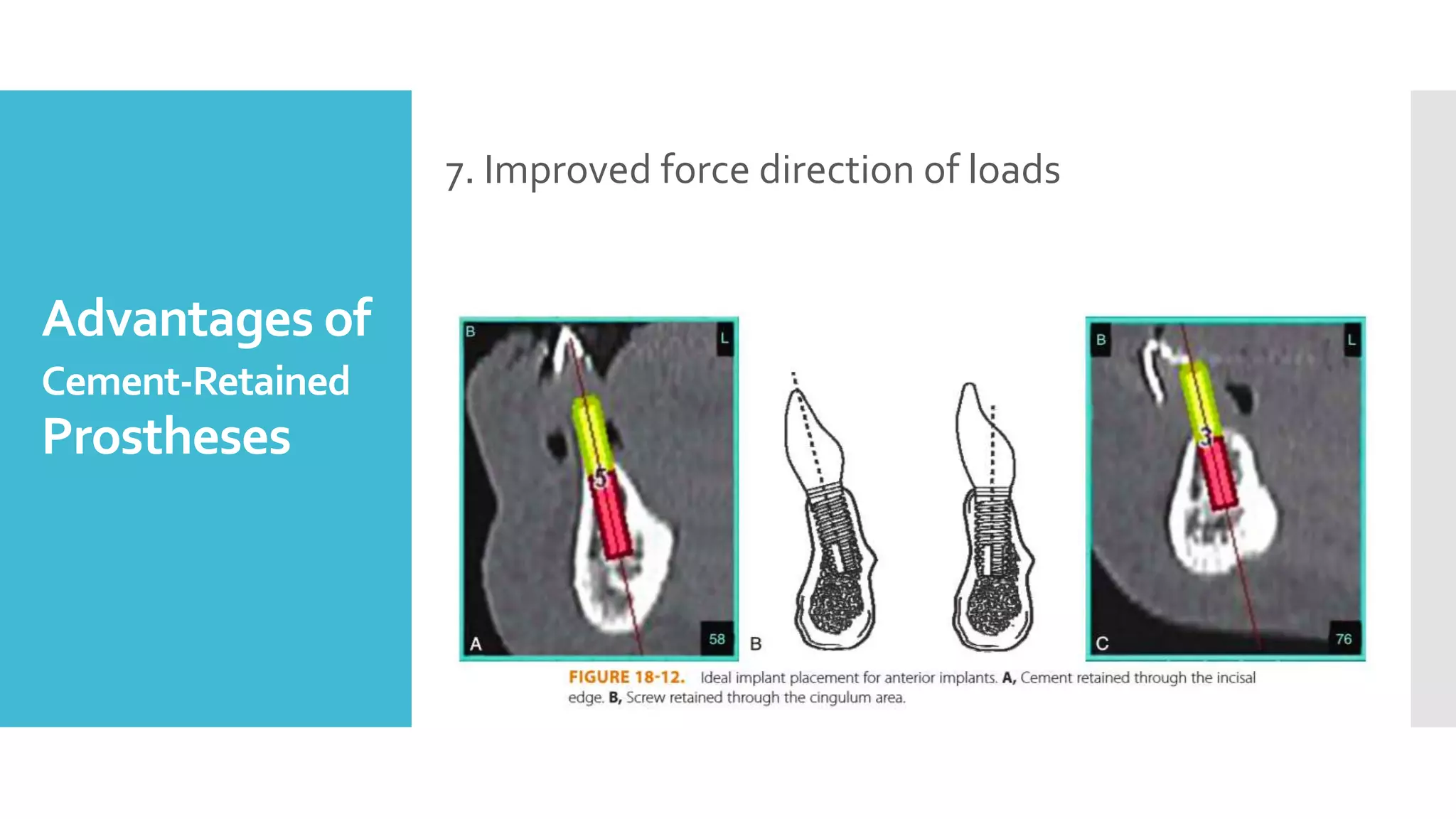 Advantages of Cement-Retained Prostheses

7. Improved force direction of loads

B
L
5
A
58
B
B
L
3
C
76

FIGURE 18-12. Ideal implant placement for anterior implants. A, Cement retained through the incisal edge. B, Screw retained through the cingulum area.